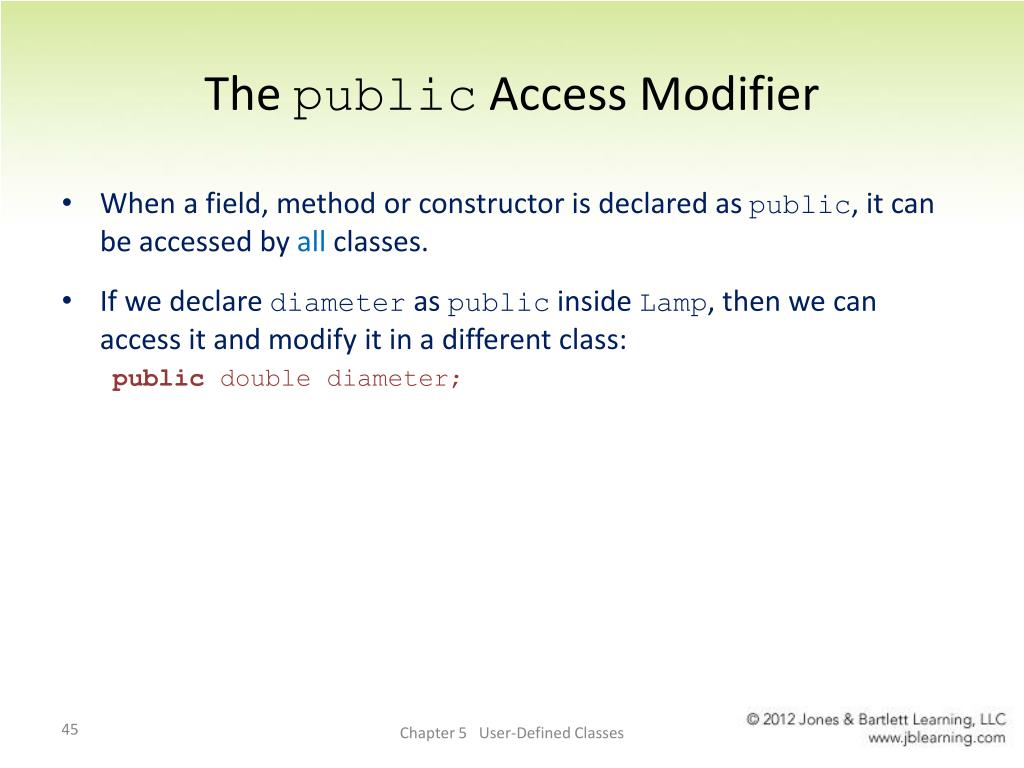 The public Access Modifier

• When a field, method or constructor is declared as public, it can be accessed by all classes.

• If we declare diameter as public inside Lamp, then we can access it and modify it in a different class:

public double diameter;

45

Chapter 5 User-Defined Classes

© 2012 Jones & Bartlett Learning, LLC
www.jblearning.com